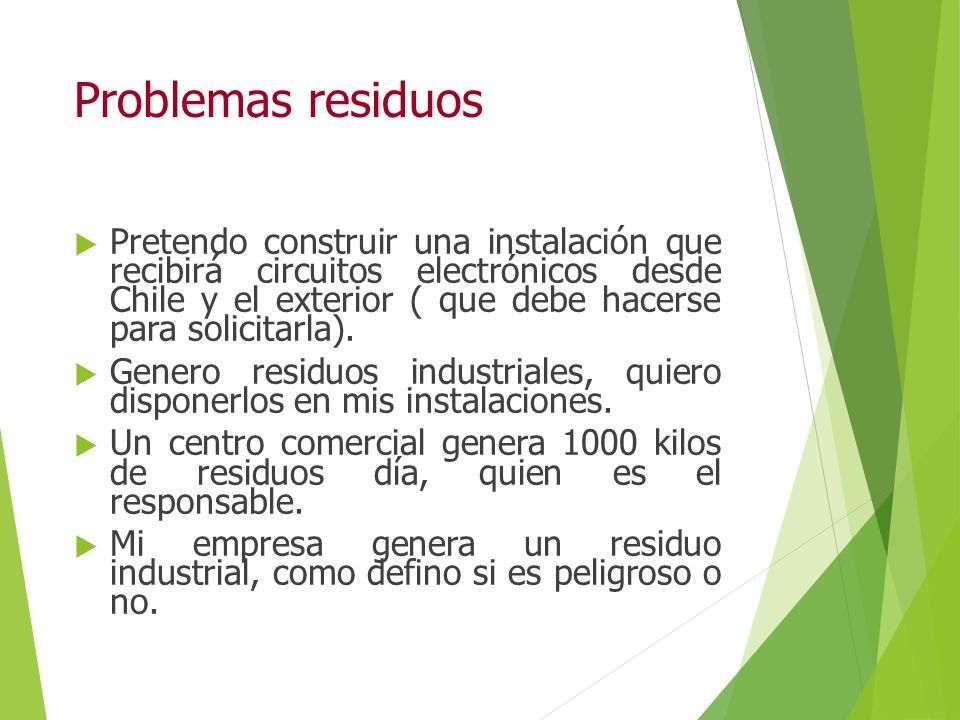 Problemas residuos

Pretendo construir una instalación que recibirá circuitos electrónicos desde Chile y el exterior ( que debe hacerse para solicitarla).

Genero residuos industriales, quiero disponerlos en mis instalaciones.

Un centro comercial genera 1000 kilos de residuos día, quien es el responsable.

Mi empresa genera un residuo industrial, como defino si es peligroso o no.